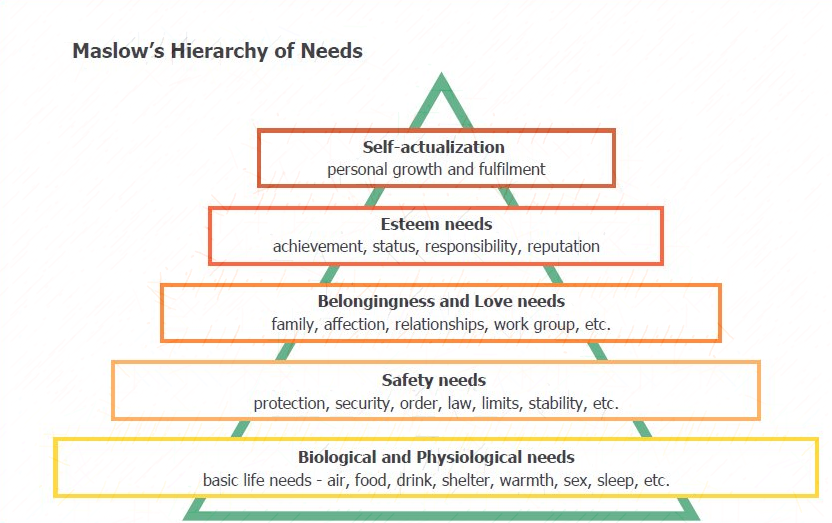 Maslow's Hierarchy of Needs

Self-actualization
personal growth and fulfilment

Esteem needs
achievement, status, responsibility, reputation

Belongingness and Love needs
family, affection, relationships, work group, etc.

Safety needs
protection, security, order, law, limits, stability, etc.

Biological and Physiological needs
basic life needs - air, food, drink, shelter, warmth, sex, sleep, etc.